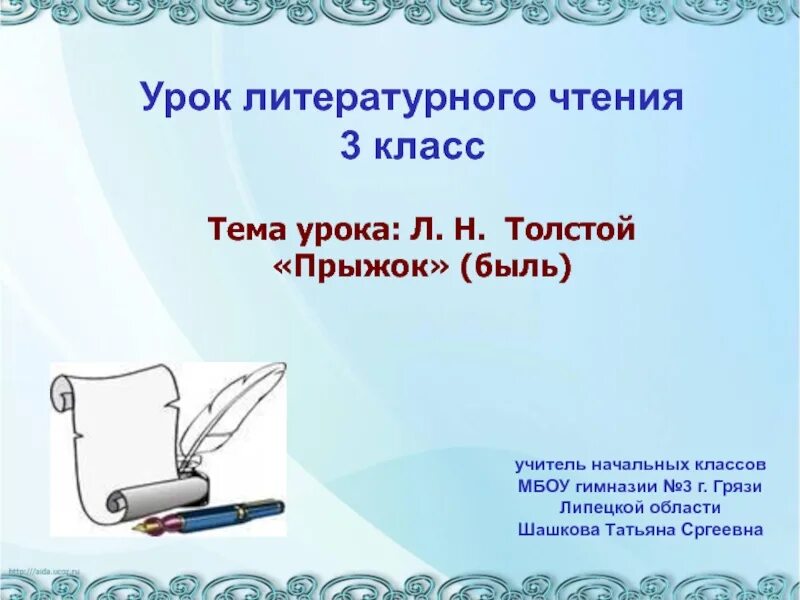 Урок литературного чтения
3 класс

Тема урока: Л. Н. Толстой
«Прыжок» (быль)

учитель начальных классов
МБОУ гимназии №3 г. Грязи
Липецкой области
Шашкова Татьяна Сргеевна

http://aida.ucoz.ru